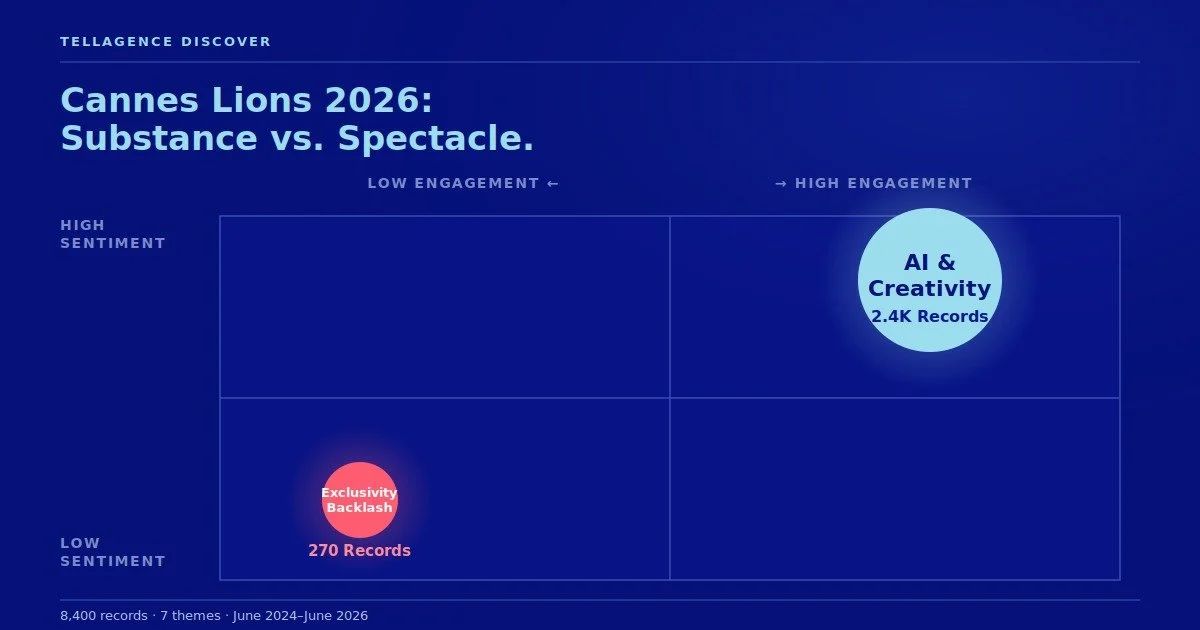 TELLAGENCE DISCOVER

Cannes Lions 2026:
Substance vs. Spectacle.

LOW ENGAGEMENT ←

→ HIGH ENGAGEMENT

HIGH SENTIMENT

AI & Creativity
2.4K Records

Exclusivity Backlash
270 Records

LOW SENTIMENT

8,400 records · 7 themes · June 2024–June 2026